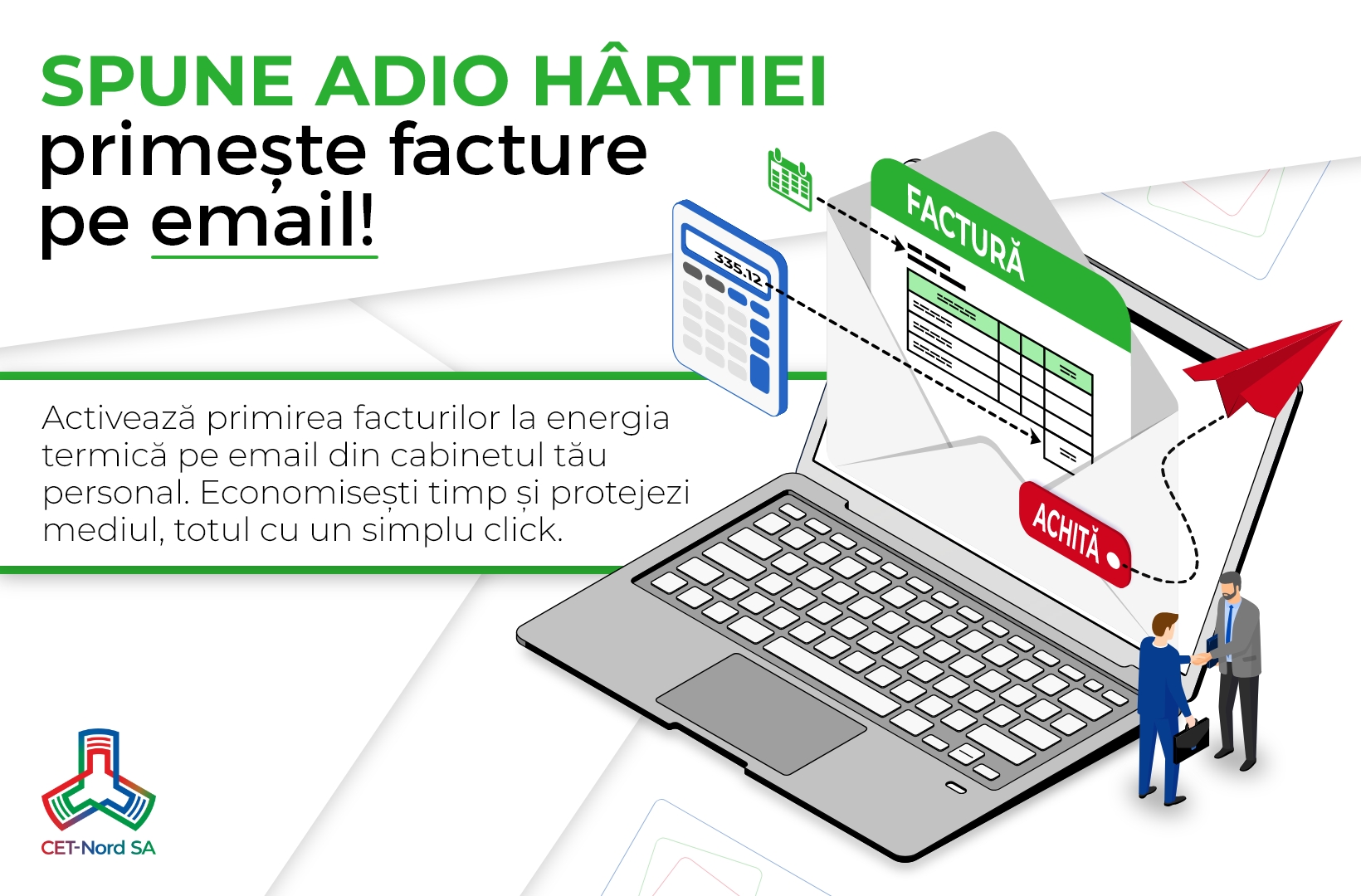 SPUNE ADIO HÂRTIEI
primește facture pe email!

Activează primirea facturilor la energia termică pe email din cabinetul tău personal. Economisești timp și protejezi mediul, totul cu un simplu click.

335.12

FACTURĂ

ACHITĂ

CET-Nord SA